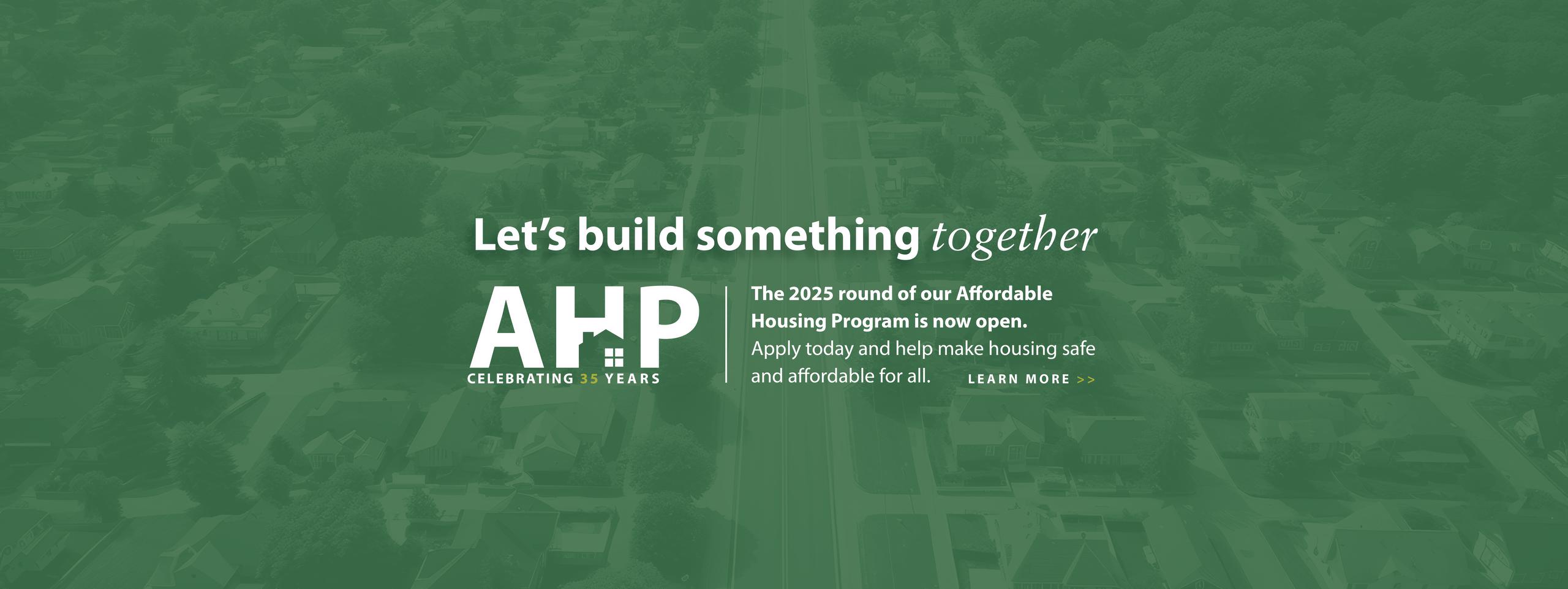 Let's build something together

AHP
CELEBRATING 35 YEARS

The 2025 round of our Affordable Housing Program is now open.
Apply today and help make housing safe and affordable for all.

LEARN MORE >>